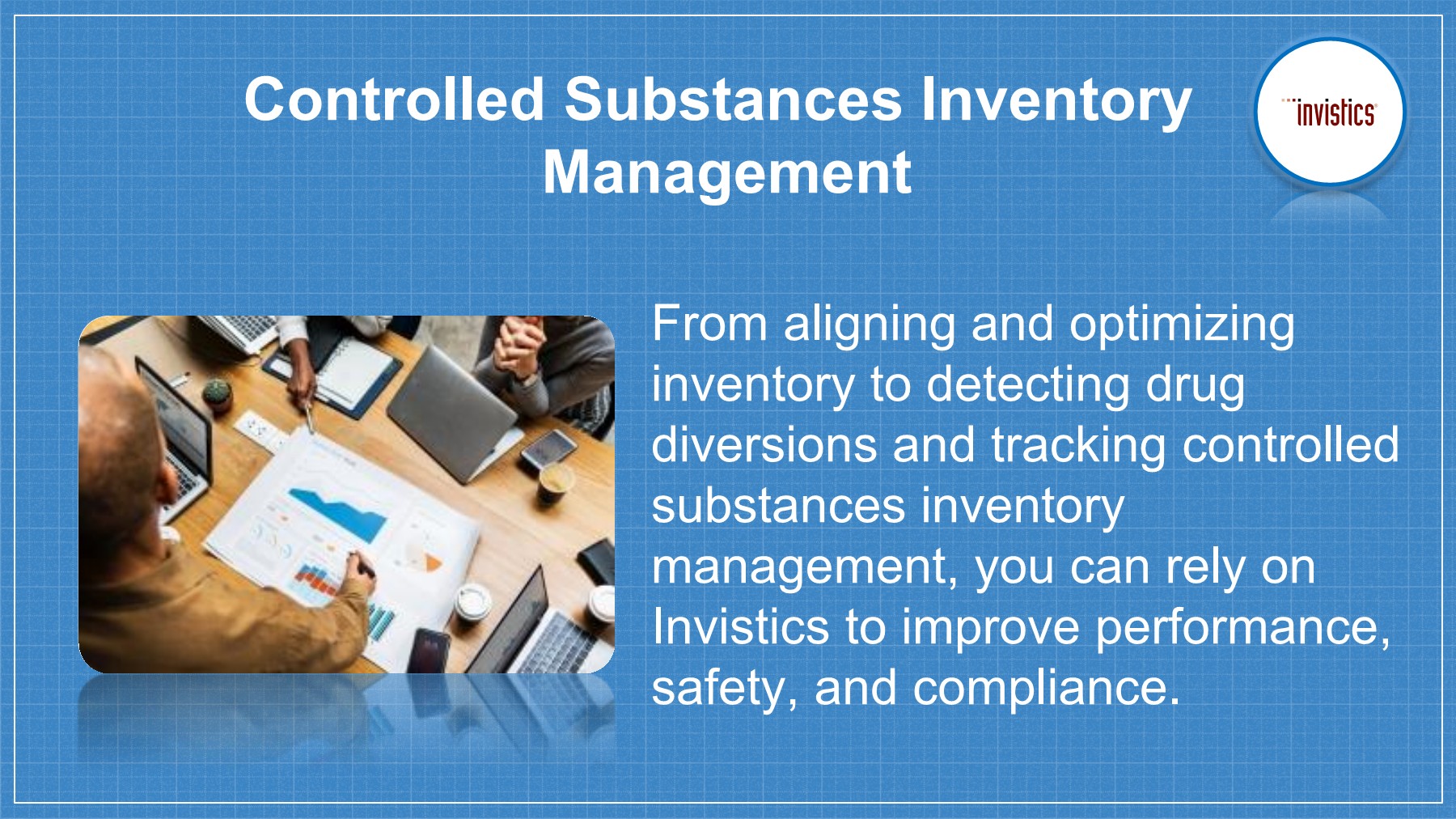 Controlled Substances Inventory Management

invistics

From aligning and optimizing inventory to detecting drug diversions and tracking controlled substances inventory management, you can rely on Invistics to improve performance, safety, and compliance.